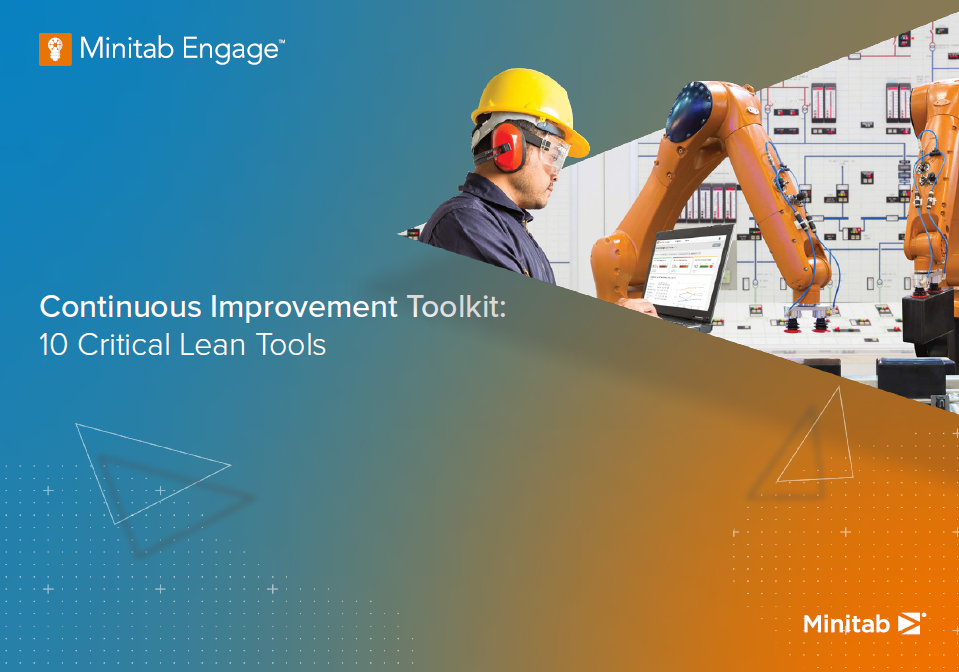 Minitab Engage™

Continuous Improvement Toolkit:
10 Critical Lean Tools

Minitab